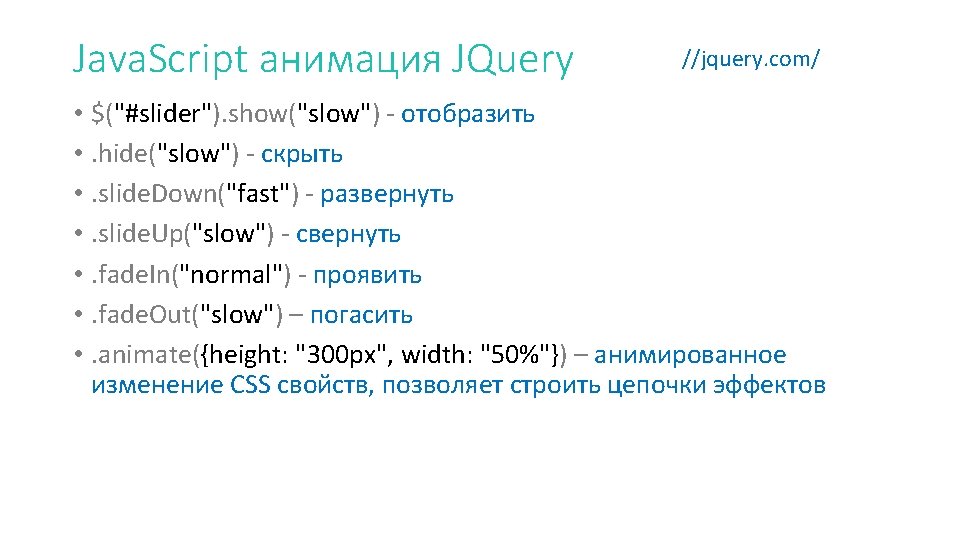 JavaScript анимация JQuery

//jquery.com/

• $("#slider").show("slow") - отобразить
• .hide("slow") - скрыть
• .slideDown("fast") - развернуть
• .slideUp("slow") - свернуть
• .fadeIn("normal") - проявить
• .fadeOut("slow") – погасить
• .animate({height: "300px", width: "50%"}) – анимированное изменение CSS свойств, позволяет строить цепочки эффектов